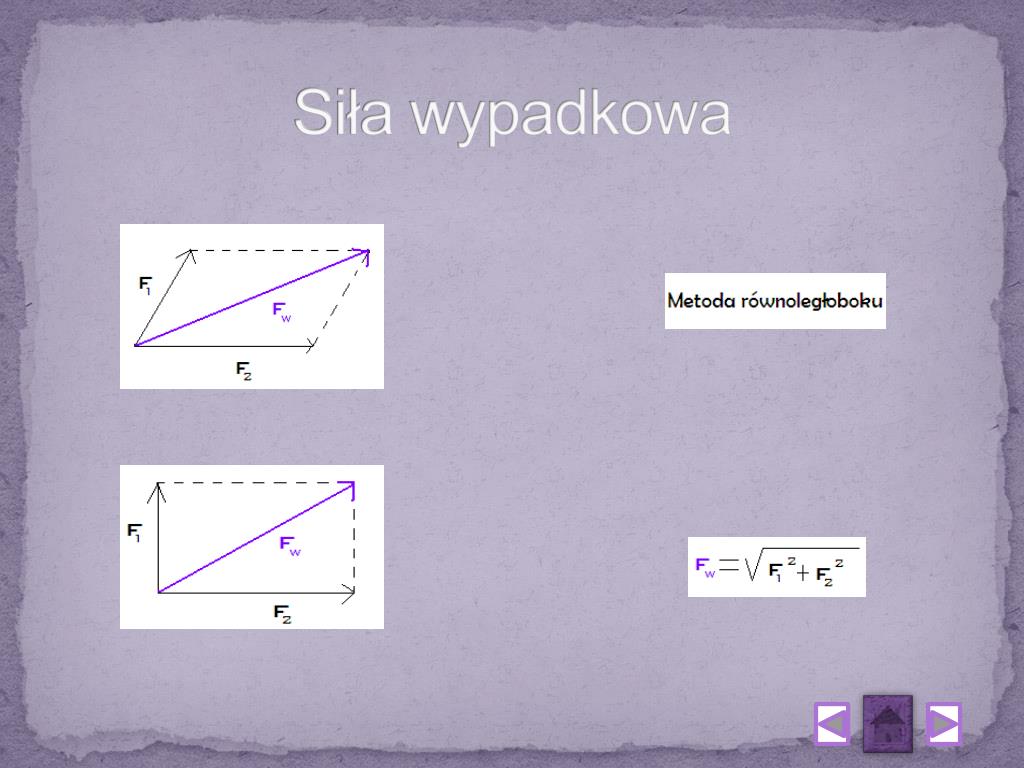 Siła wypadkowa

$F_1$

$F_w$

$F_2$

Metoda równoległoboku

$F_1$

$F_w$

$F_2$

$F_w = \sqrt{F_1^2 + F_2^2}$